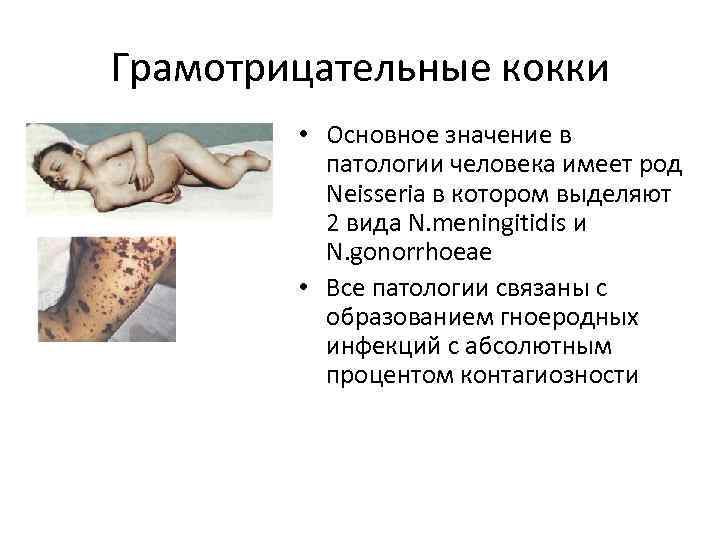 Грамотрицательные кокки

• Основное значение в патологии человека имеет род Neisseria в котором выделяют 2 вида N.meningitidis и N.gonorrhoeae

• Все патологии связаны с образованием гноеродных инфекций с абсолютным процентом контагиозности